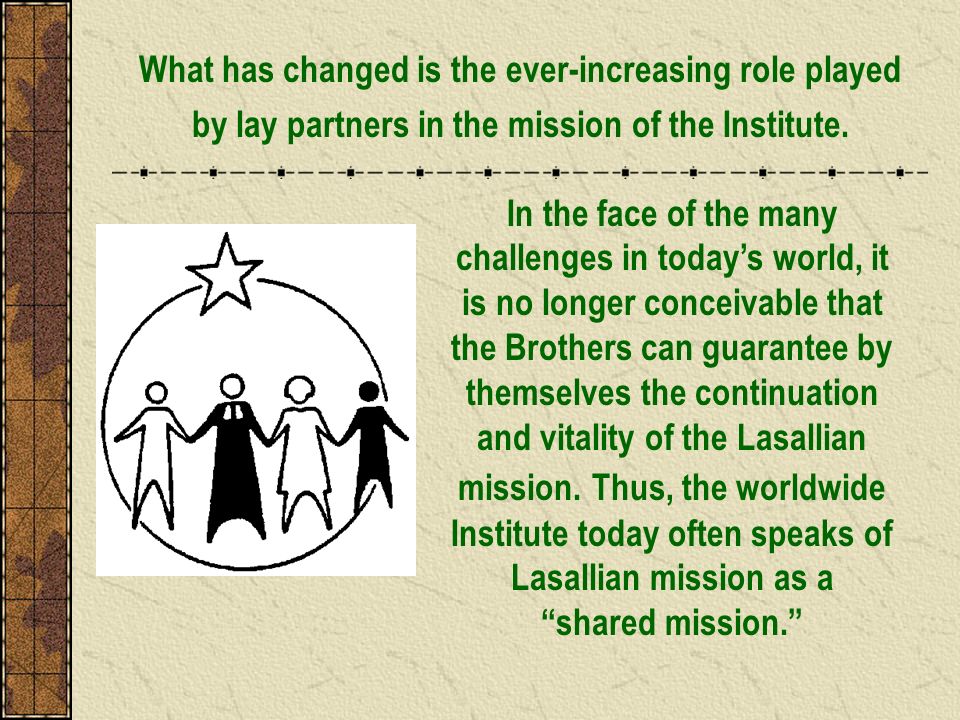 What has changed is the ever-increasing role played by lay partners in the mission of the Institute.

In the face of the many challenges in today's world, it is no longer conceivable that the Brothers can guarantee by themselves the continuation and vitality of the Lasallian mission. Thus, the worldwide Institute today often speaks of Lasallian mission as a "shared mission."